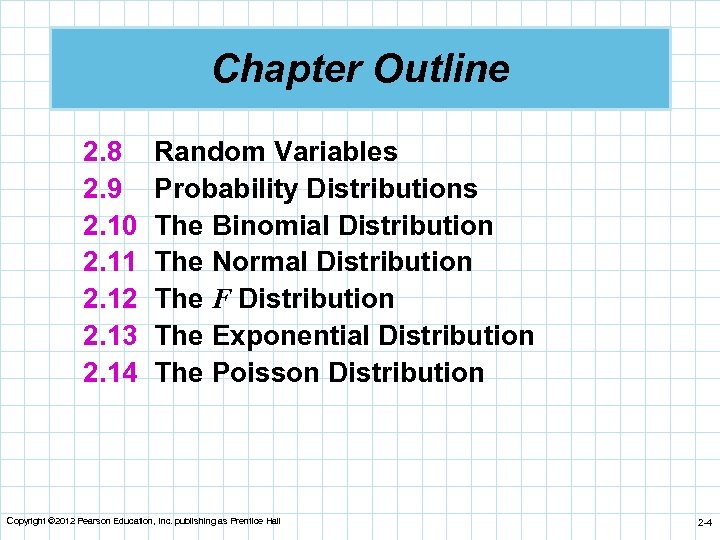 Chapter Outline

2.8 Random Variables
2.9 Probability Distributions
2.10 The Binomial Distribution
2.11 The Normal Distribution
2.12 The $F$ Distribution
2.13 The Exponential Distribution
2.14 The Poisson Distribution

Copyright ©2012 Pearson Education, Inc. publishing as Prentice Hall

2-4